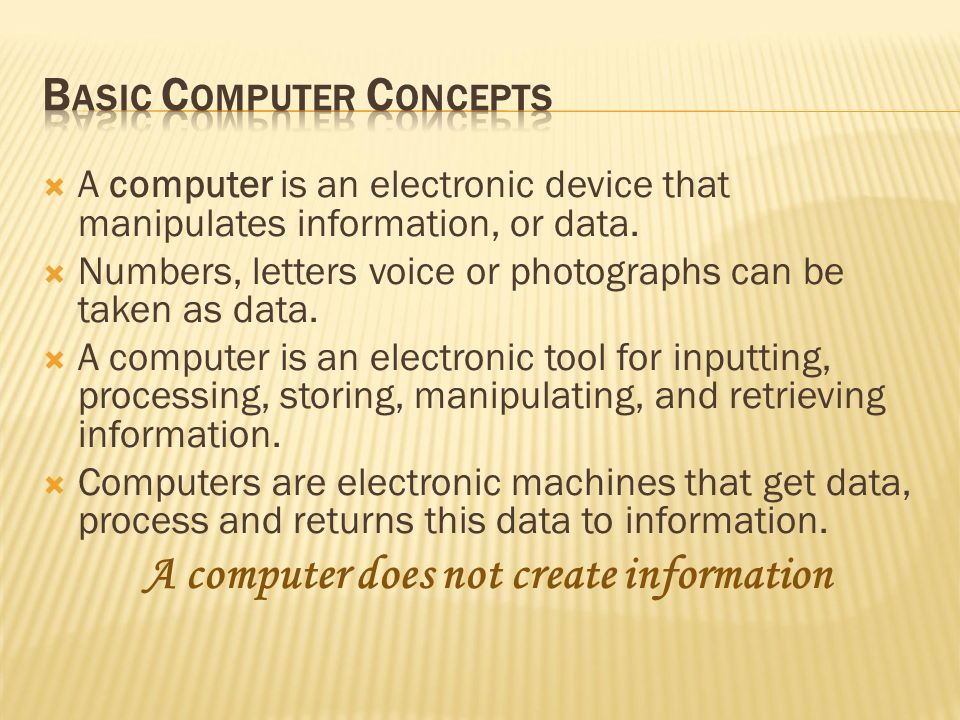 BASIC COMPUTER CONCEPTS

A computer is an electronic device that manipulates information, or data.

Numbers, letters voice or photographs can be taken as data.

A computer is an electronic tool for inputting, processing, storing, manipulating, and retrieving information.

Computers are electronic machines that get data, process and returns this data to information.

A computer does not create information